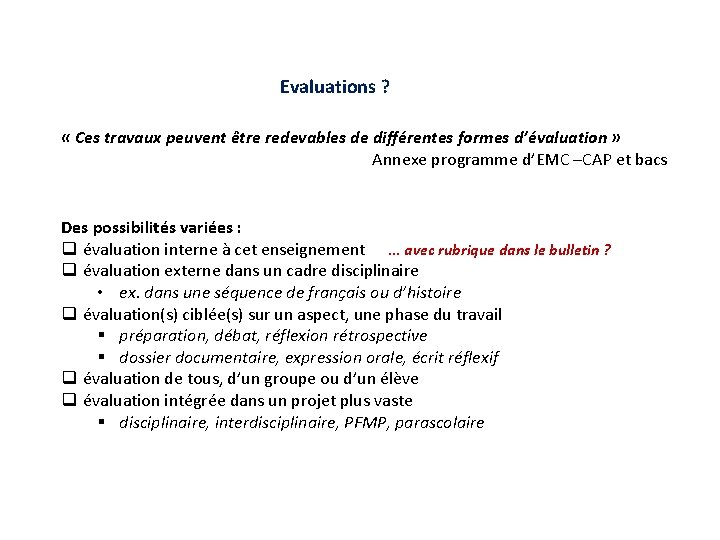 Evaluations ?

« Ces travaux peuvent être redevables de différentes formes d'évaluation »
Annexe programme d'EMC –CAP et bacs

Des possibilités variées :
❑ évaluation interne à cet enseignement … avec rubrique dans le bulletin ?
❑ évaluation externe dans un cadre disciplinaire
• ex. dans une séquence de français ou d'histoire
❑ évaluation(s) ciblée(s) sur un aspect, une phase du travail
▪ préparation, débat, réflexion rétrospective
▪ dossier documentaire, expression orale, écrit réflexif
❑ évaluation de tous, d'un groupe ou d'un élève
❑ évaluation intégrée dans un projet plus vaste
▪ disciplinaire, interdisciplinaire, PFMP, parascolaire